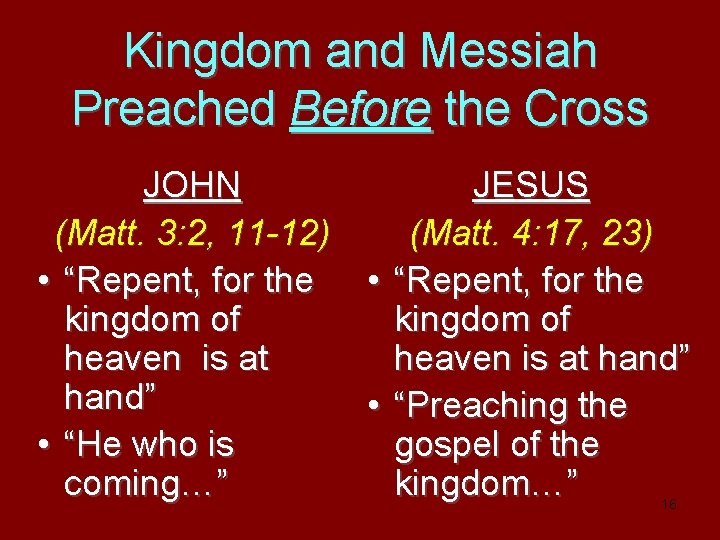 Kingdom and Messiah Preached Before the Cross

JOHN
(Matt. 3:2, 11-12)
• “Repent, for the kingdom of heaven is at hand”
• “He who is coming…”

JESUS
(Matt. 4:17, 23)
• “Repent, for the kingdom of heaven is at hand”
• “Preaching the gospel of the kingdom…”

16